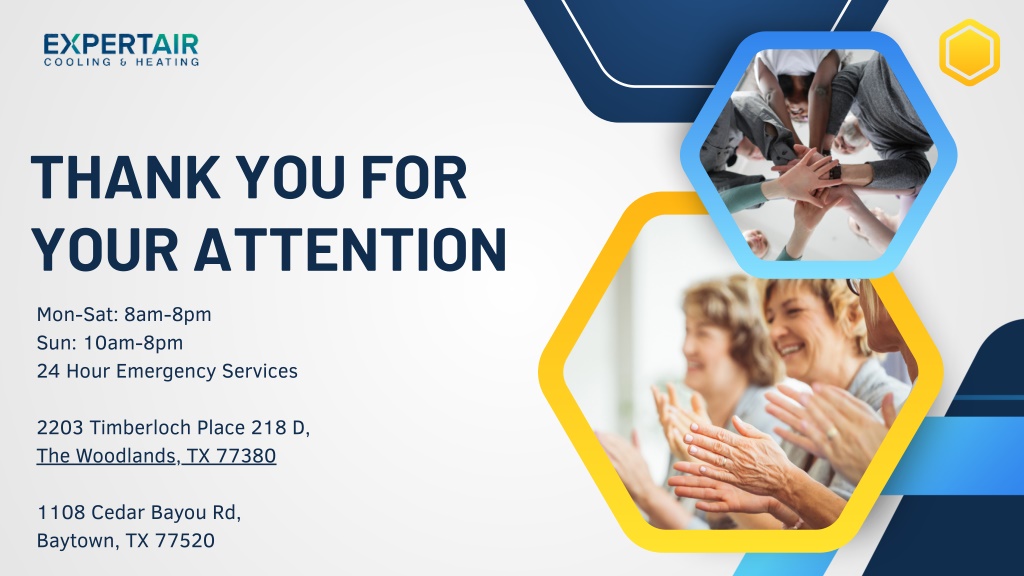 EXPERTAIR
COOLING & HEATING

THANK YOU FOR YOUR ATTENTION

Mon-Sat: 8am-8pm
Sun: 10am-8pm
24 Hour Emergency Services

2203 Timberloch Place 218 D,
The Woodlands, TX 77380

1108 Cedar Bayou Rd,
Baytown, TX 77520